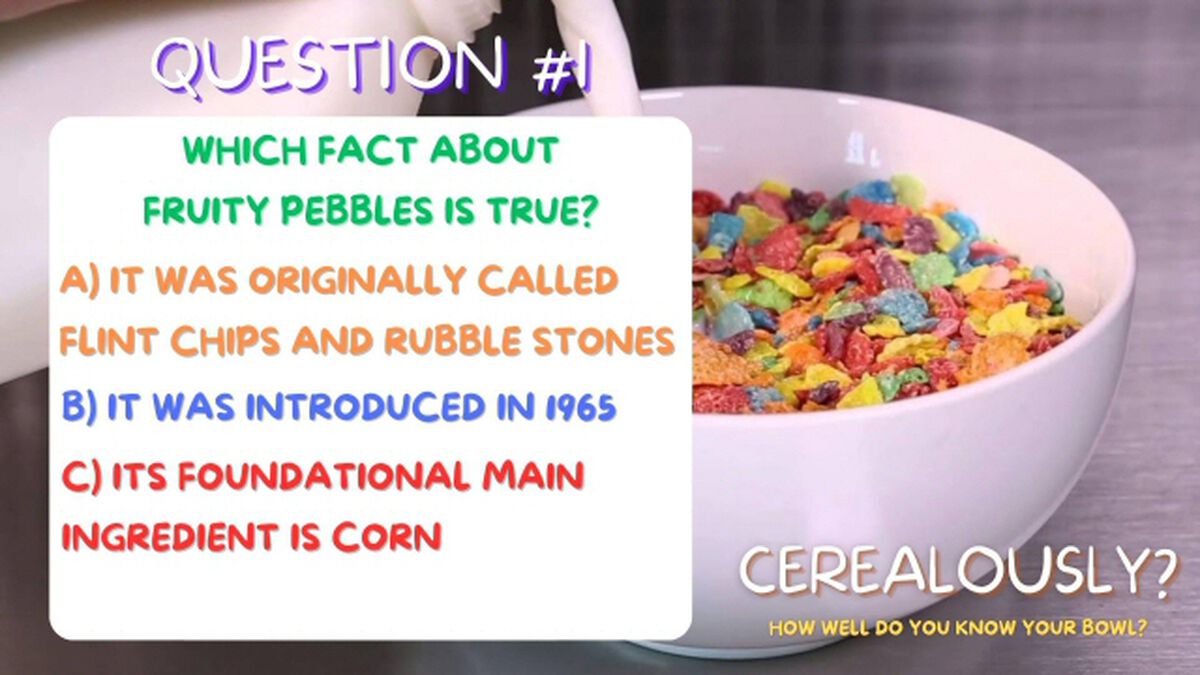 QUESTION #1

WHICH FACT ABOUT FRUITY PEBBLES IS TRUE?

A) IT WAS ORIGINALLY CALLED FLINT CHIPS AND RUBBLE STONES

B) IT WAS INTRODUCED IN 1965

C) ITS FOUNDATIONAL MAIN INGREDIENT IS CORN

CEREALOUSLY?

HOW WELL DO YOU KNOW YOUR BOWL?